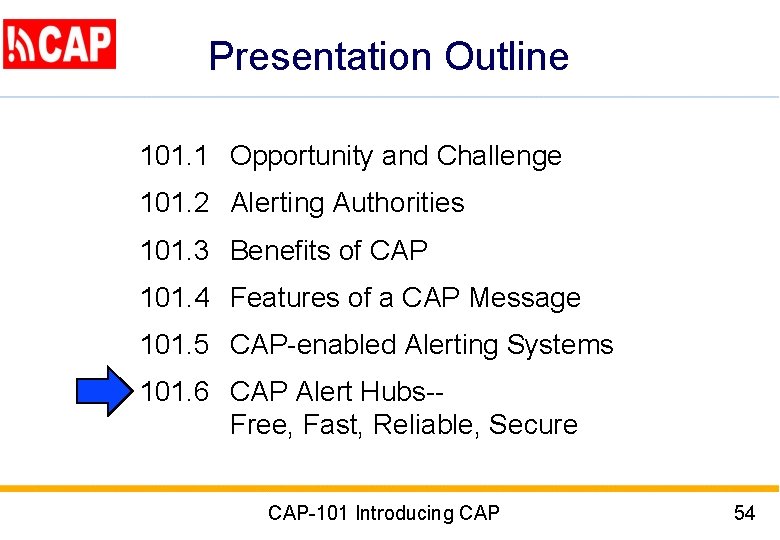 CAP

Presentation Outline

101.1 Opportunity and Challenge

101.2 Alerting Authorities

101.3 Benefits of CAP

101.4 Features of a CAP Message

101.5 CAP-enabled Alerting Systems

101.6 CAP Alert Hubs-- Free, Fast, Reliable, Secure

CAP-101 Introducing CAP

54